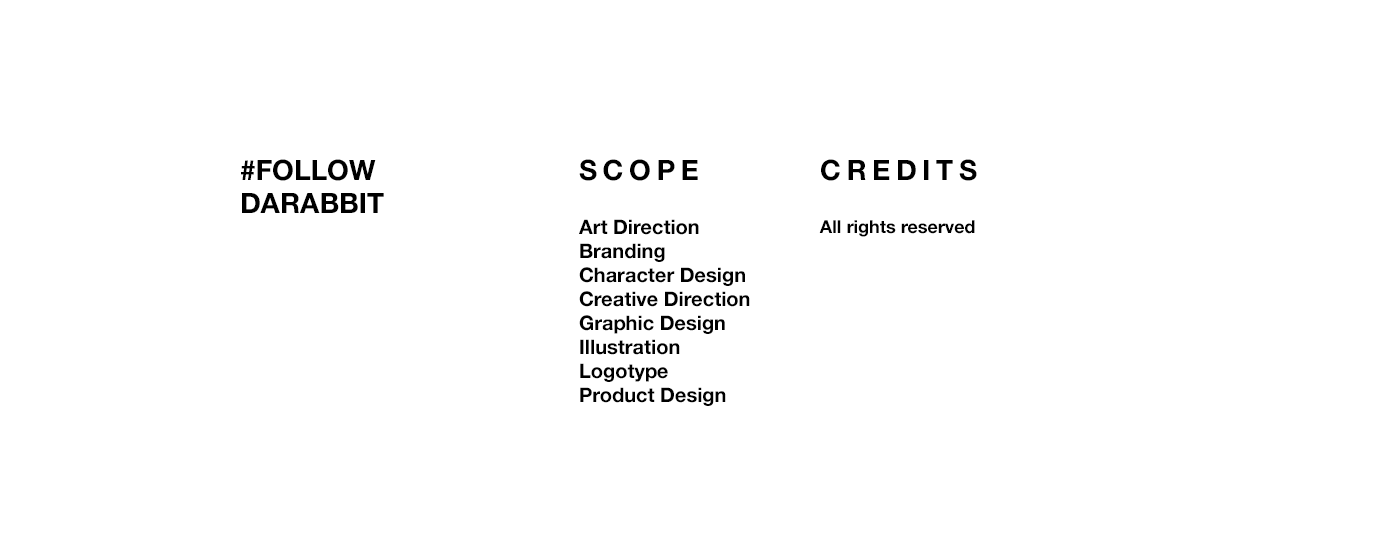 #FOLLOW DARABBIT

SCOPE

Art Direction
Branding
Character Design
Creative Direction
Graphic Design
Illustration
Logotype
Product Design

CREDITS

All rights reserved